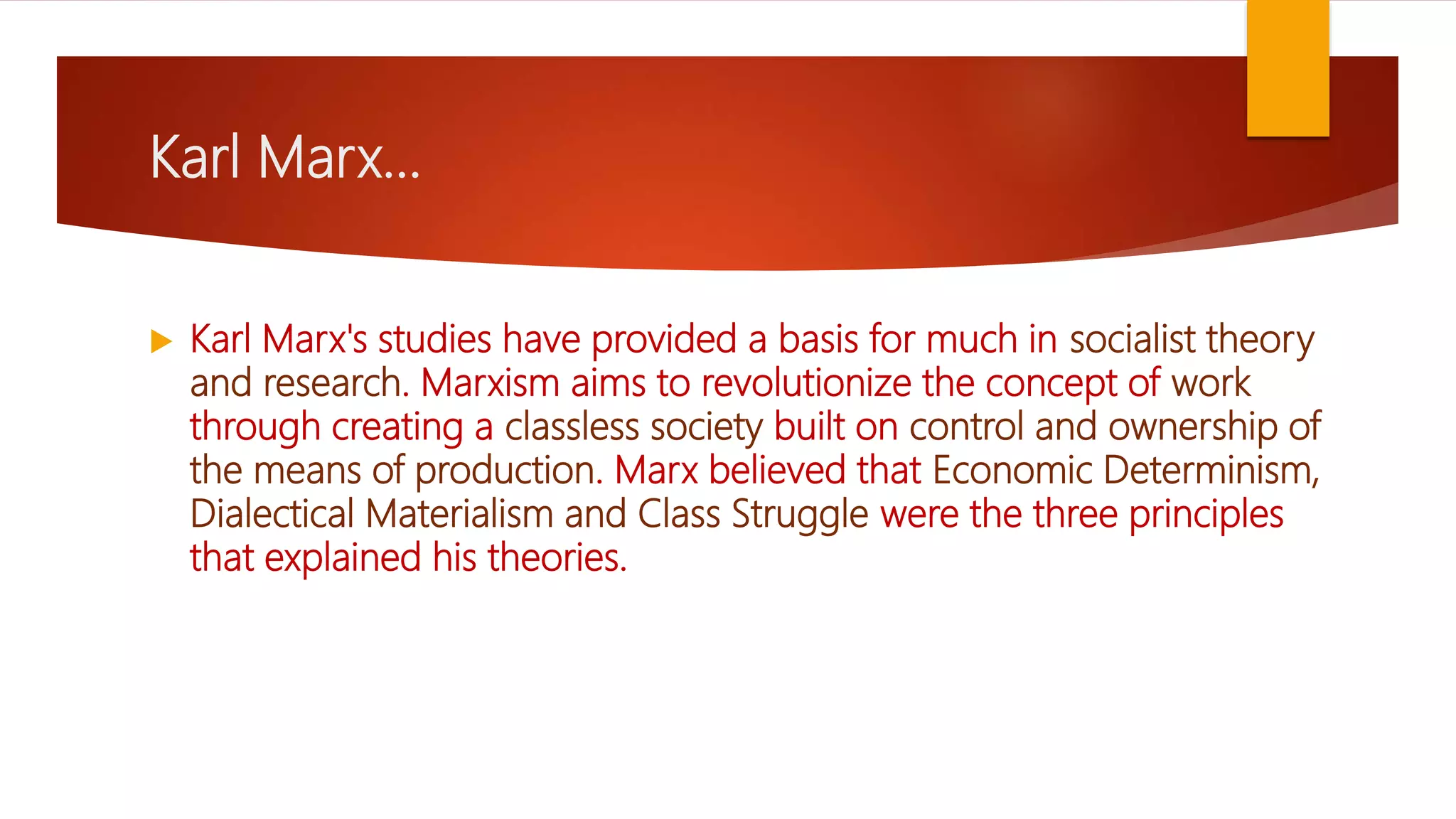 Karl Marx…

Karl Marx's studies have provided a basis for much in socialist theory and research. Marxism aims to revolutionize the concept of work through creating a classless society built on control and ownership of the means of production. Marx believed that Economic Determinism, Dialectical Materialism and Class Struggle were the three principles that explained his theories.